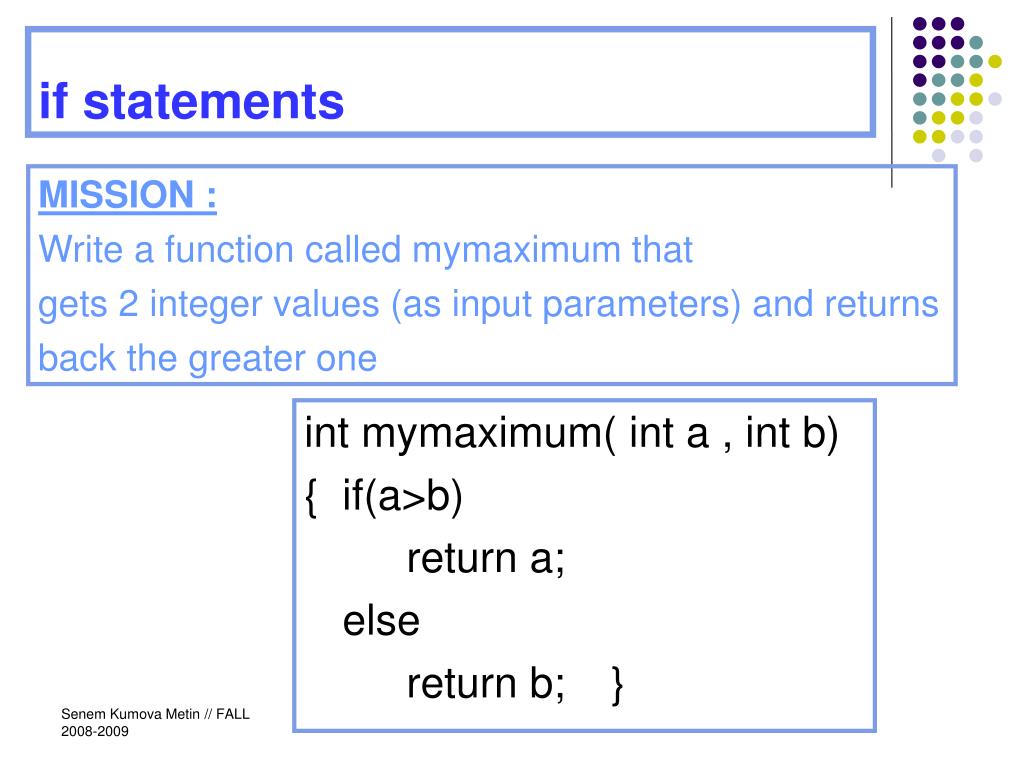 if statements

MISSION :
Write a function called mymaximum that
gets 2 integer values (as input parameters) and returns back the greater one

int mymaximum( int a , int b)
{ if(a>b)
return a;
else
return b; }

Senem Kumova Metin // FALL 2008-2009